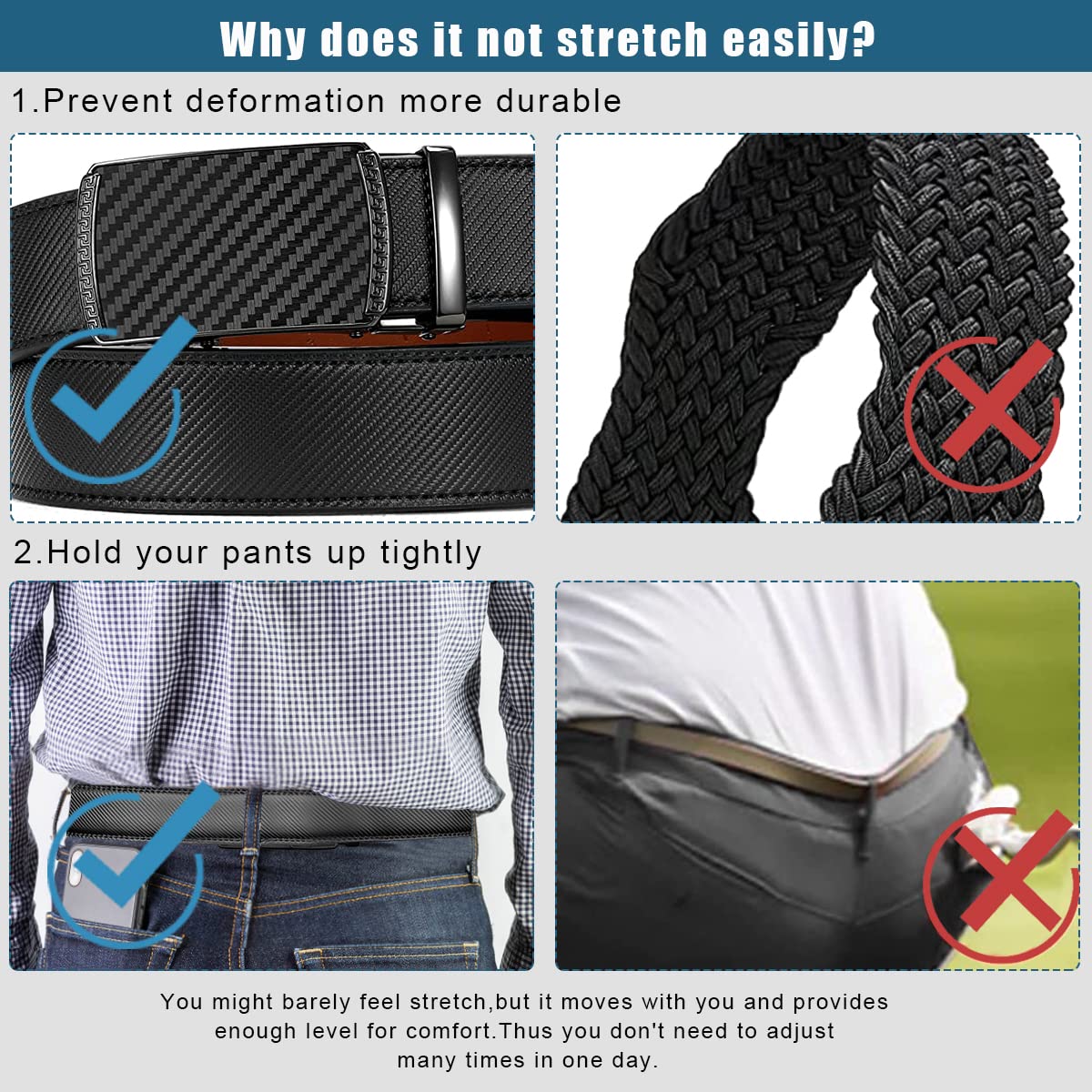 Why does it not stretch easily?

1.Prevent deformation more durable

2.Hold your pants up tightly

You might barely feel stretch,but it moves with you and provides enough level for comfort.Thus you don't need to adjust many times in one day.